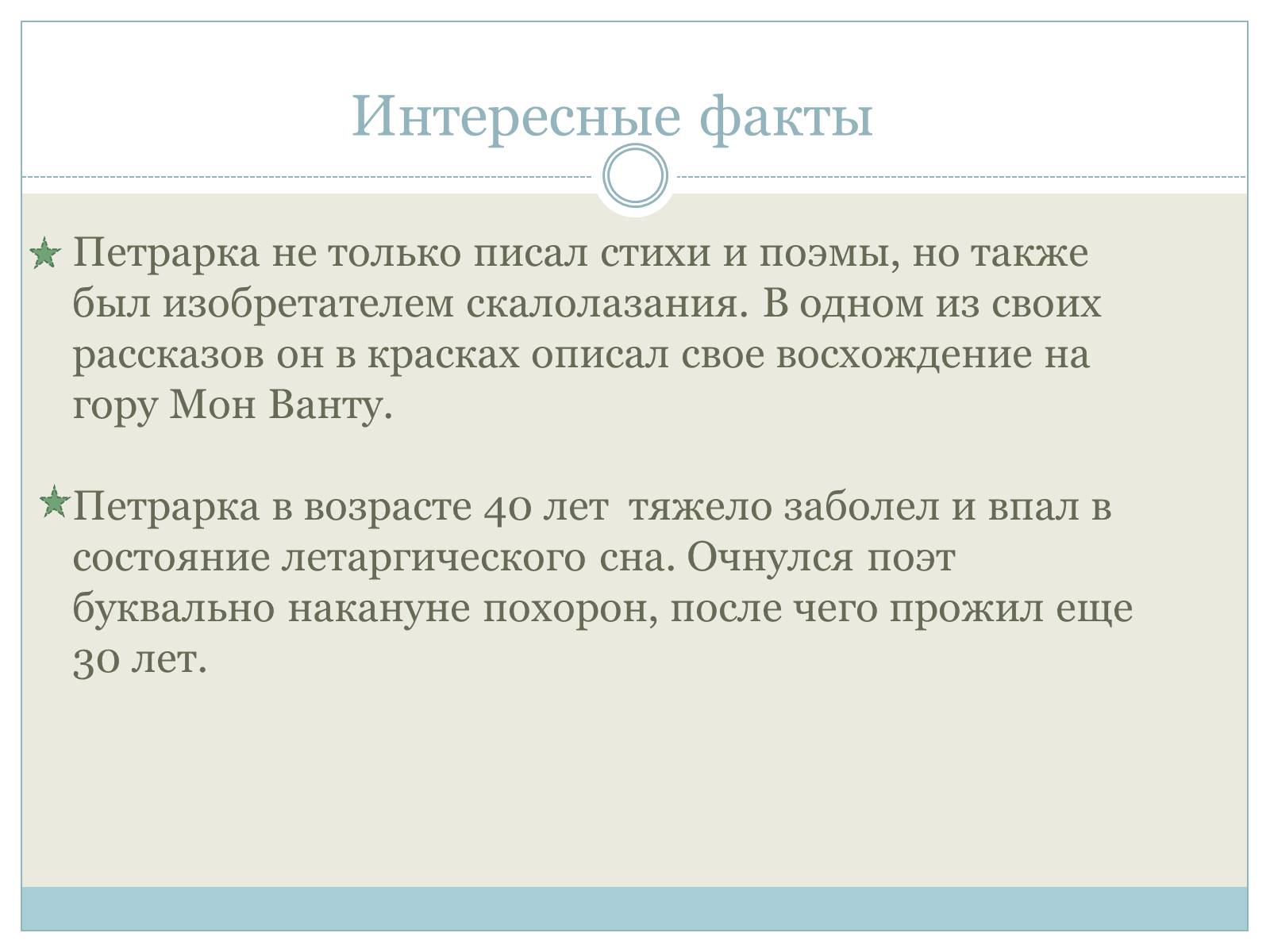 Интересные факты

Петрарка не только писал стихи и поэмы, но также был изобретателем скалолазания. В одном из своих рассказов он в красках описал свое восхождение на гору Мон Ванту.

Петрарка в возрасте 40 лет тяжело заболел и впал в состояние летаргического сна. Очнулся поэт буквально накануне похорон, после чего прожил еще 30 лет.